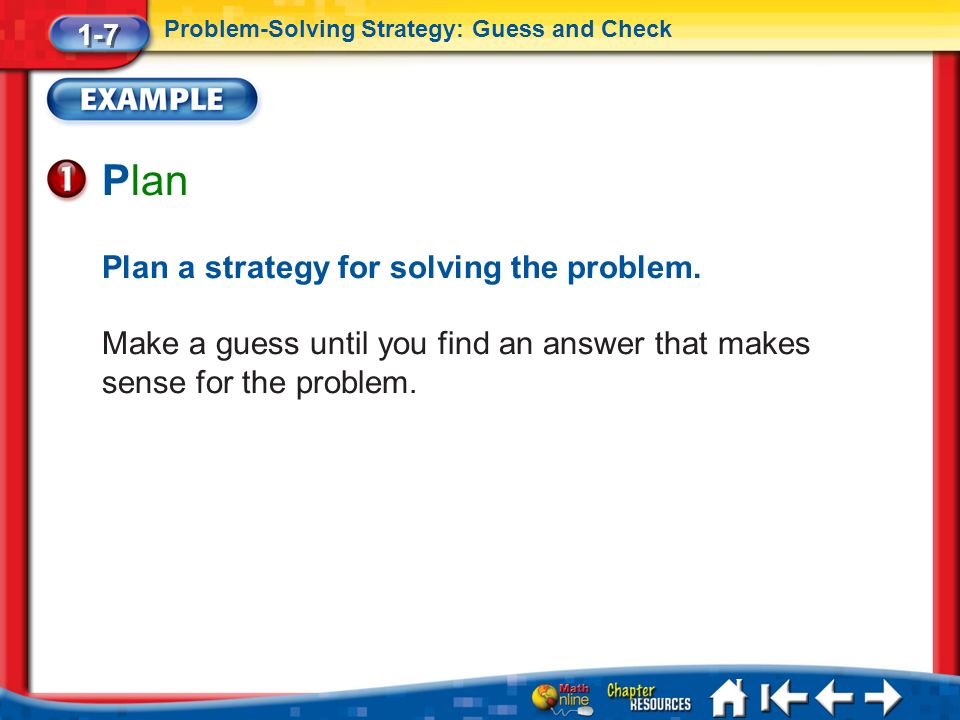 1-7 Problem-Solving Strategy: Guess and Check

EXAMPLE

1 Plan

Plan a strategy for solving the problem.

Make a guess until you find an answer that makes sense for the problem.

Math Online Chapter RESOURCES